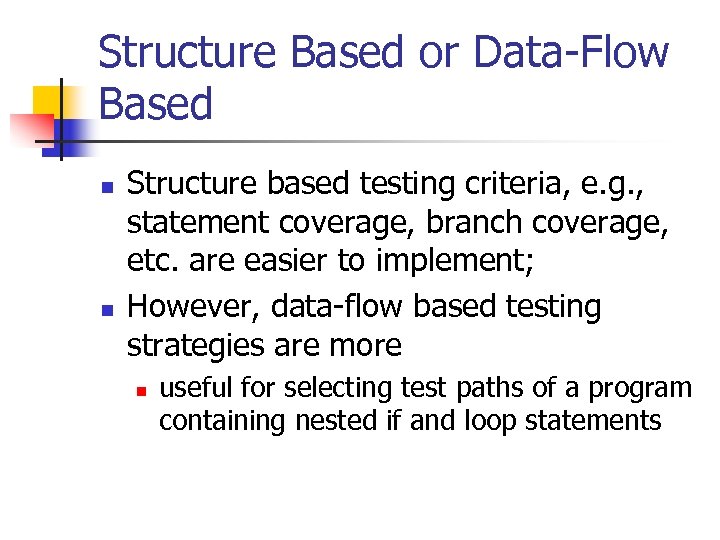 Structure Based or Data-Flow Based

- Structure based testing criteria, e.g., statement coverage, branch coverage, etc. are easier to implement;
- However, data-flow based testing strategies are more
  - useful for selecting test paths of a program containing nested if and loop statements